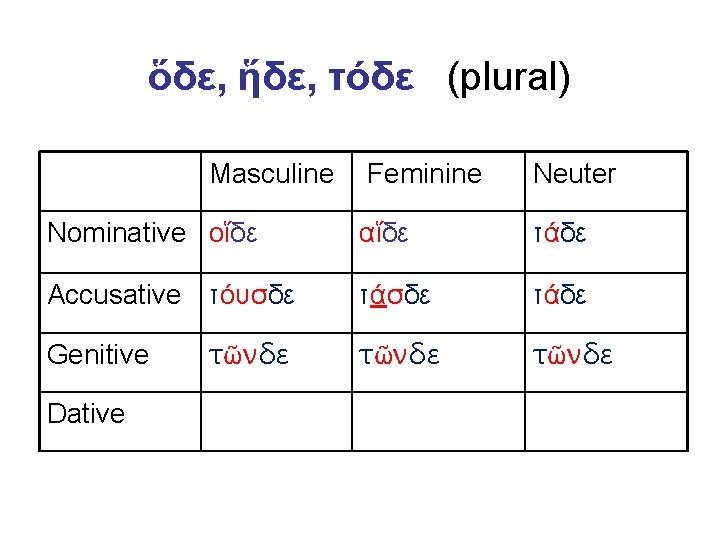 ὅδε, ἥδε, τόδε (plural)

| | Masculine | Feminine | Neuter |
|---|---|---|---|
| Nominative | οἵδε | αἵδε | τάδε |
| Accusative | τούσδε | τάσδε | τάδε |
| Genitive | τῶνδε | τῶνδε | τῶνδε |
| Dative | | | |